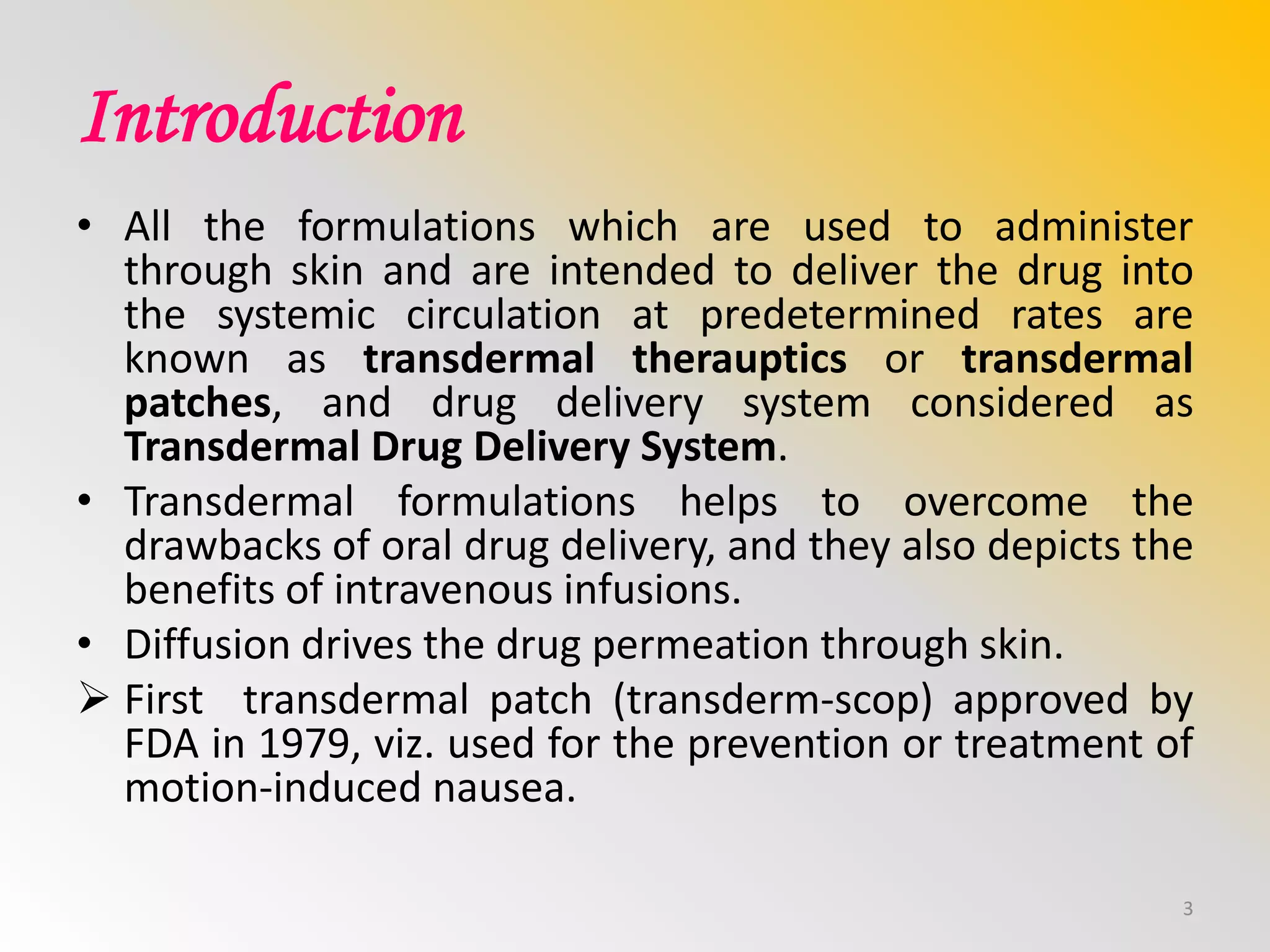 Introduction

• All the formulations which are used to administer through skin and are intended to deliver the drug into the systemic circulation at predetermined rates are known as transdermal therauptics or transdermal patches, and drug delivery system considered as Transdermal Drug Delivery System.

• Transdermal formulations helps to overcome the drawbacks of oral drug delivery, and they also depicts the benefits of intravenous infusions.

• Diffusion drives the drug permeation through skin.

➢ First transdermal patch (transderm-scop) approved by FDA in 1979, viz. used for the prevention or treatment of motion-induced nausea.

3